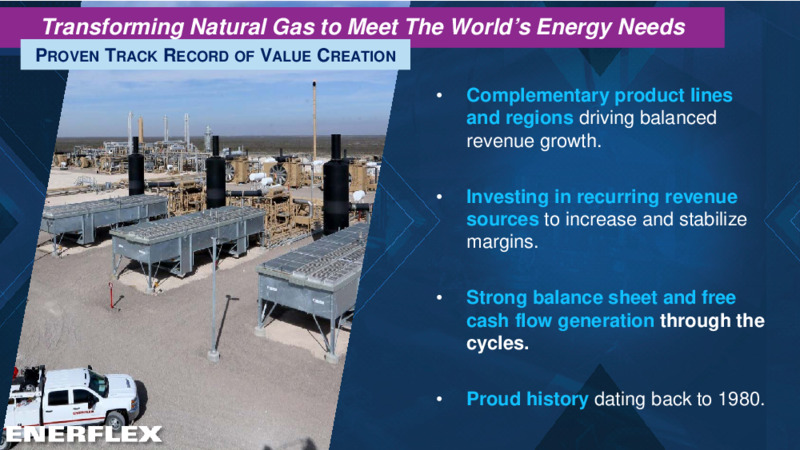 Transforming Natural Gas to Meet The World's Energy Needs

PROVEN TRACK RECORD OF VALUE CREATION

• Complementary product lines and regions driving balanced revenue growth.

• Investing in recurring revenue sources to increase and stabilize margins.

• Strong balance sheet and free cash flow generation through the cycles.

• Proud history dating back to 1980.

ENERFLEX